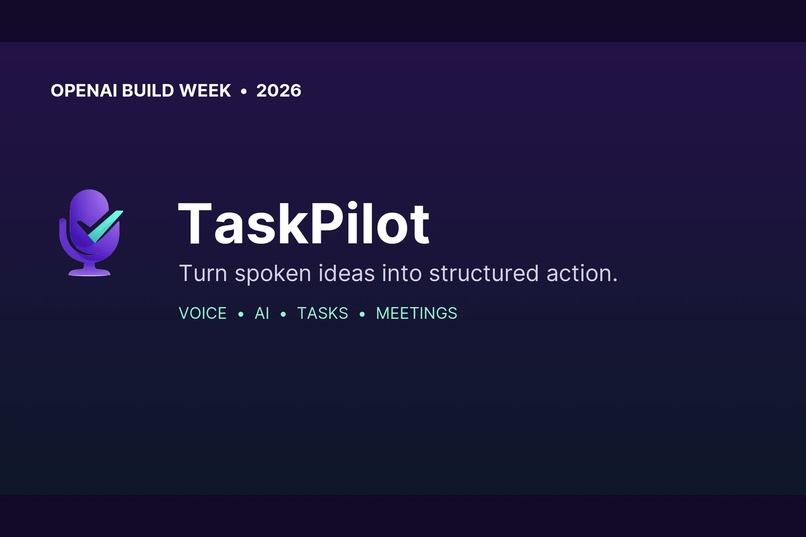 OPENAI BUILD WEEK • 2026

TaskPilot

Turn spoken ideas into structured action.

VOICE • AI • TASKS • MEETINGS